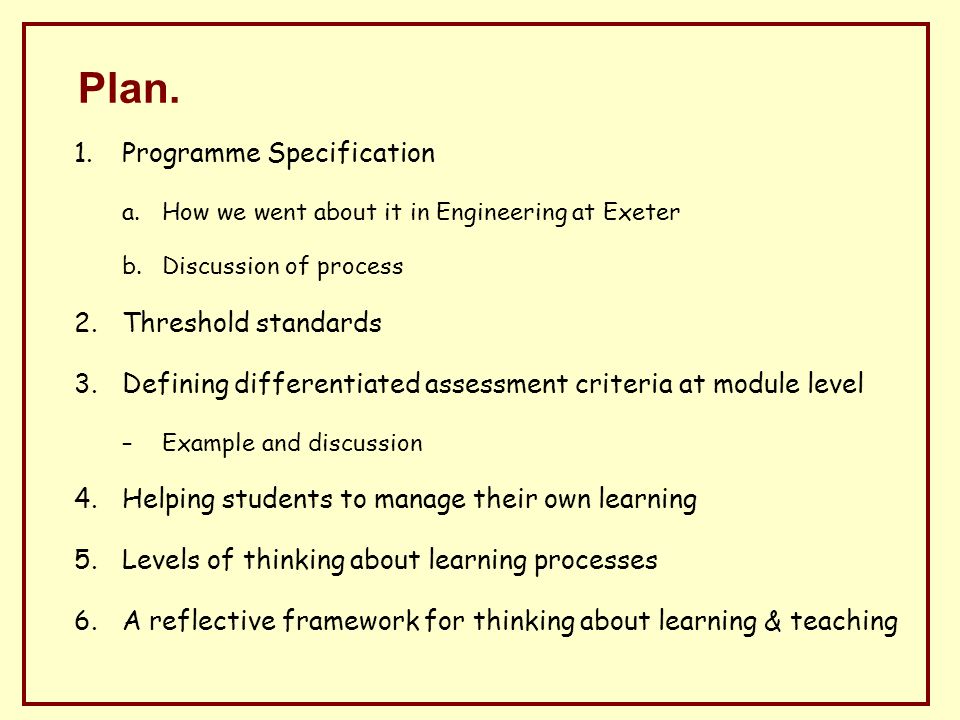 Plan.

1. Programme Specification

a. How we went about it in Engineering at Exeter

b. Discussion of process

2. Threshold standards

3. Defining differentiated assessment criteria at module level

– Example and discussion

4. Helping students to manage their own learning

5. Levels of thinking about learning processes

6. A reflective framework for thinking about learning & teaching